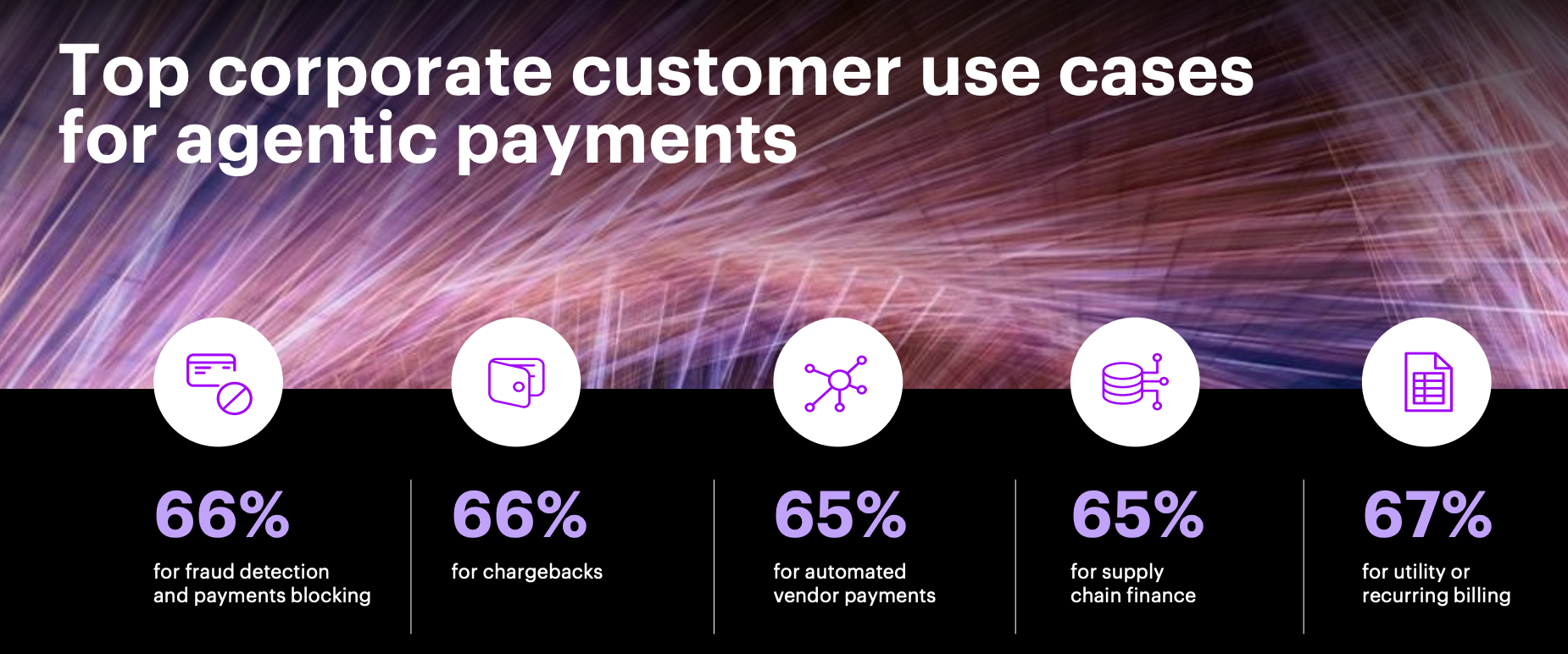 Top corporate customer use cases for agentic payments

66%
for fraud detection and payments blocking

66%
for chargebacks

65%
for automated vendor payments

65%
for supply chain finance

67%
for utility or recurring billing